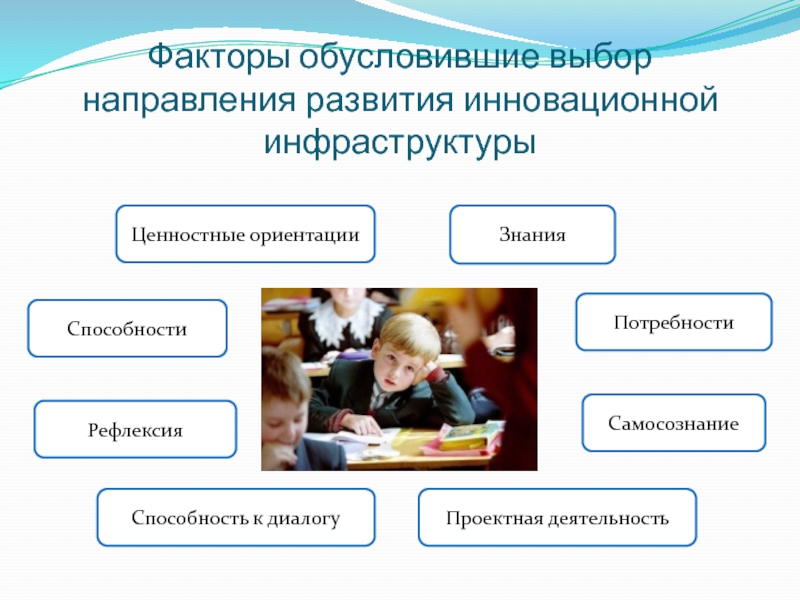 Факторы обусловившие выбор направления развития инновационной инфраструктуры

Ценностные ориентации

Знания

Способности

Потребности

Рефлексия

Самосознание

Способность к диалогу

Проектная деятельность